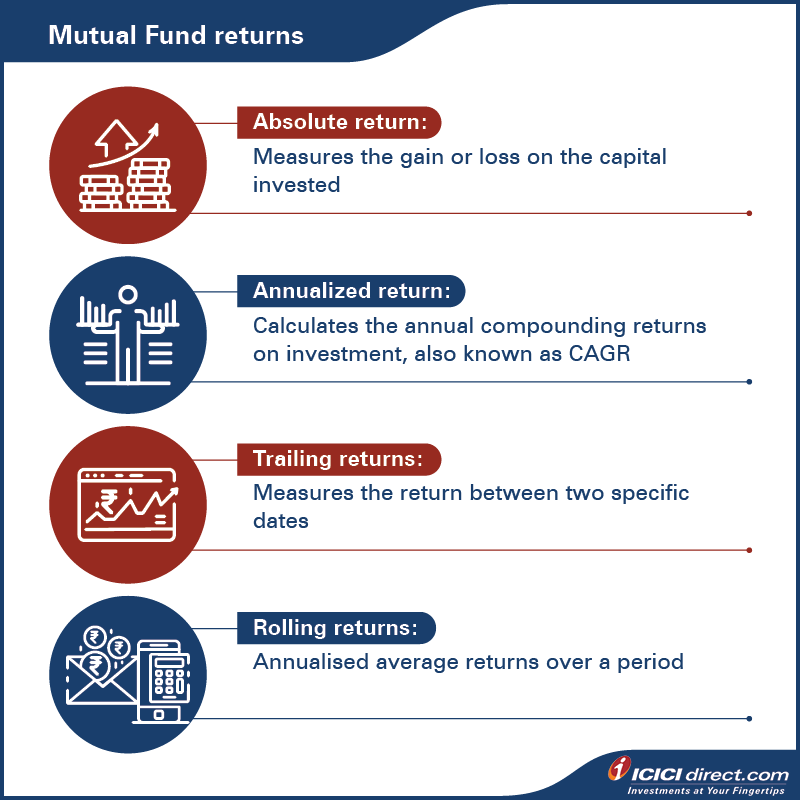 Mutual Fund returns

Absolute return:
Measures the gain or loss on the capital invested

Annualized return:
Calculates the annual compounding returns on investment, also known as CAGR

Trailing returns:
Measures the return between two specific dates

Rolling returns:
Annualised average returns over a period

ICICI direct.com
Investments at Your Fingertips